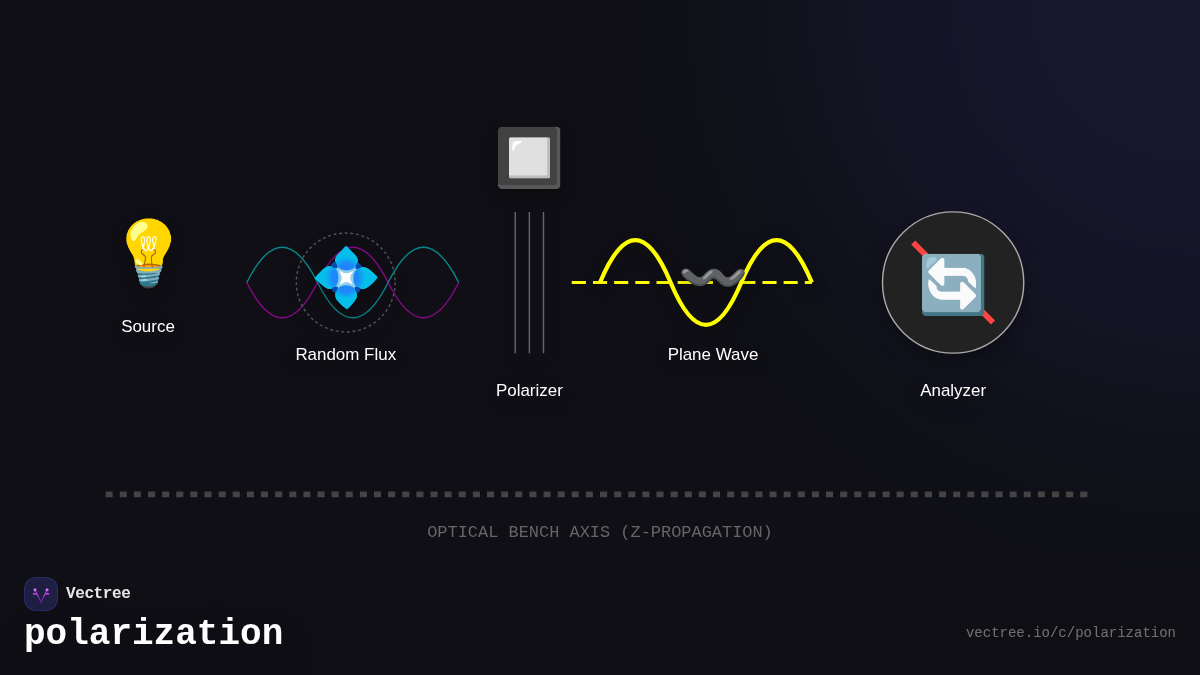 Source

Random Flux

Polarizer

Plane Wave

Analyzer

OPTICAL BENCH AXIS (Z-PROPAGATION)

Vectree

polarization

vectree.io/c/polarization